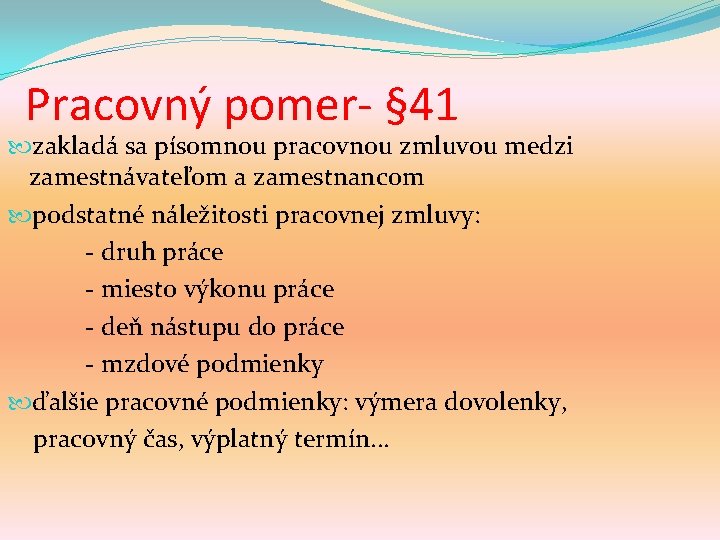 Pracovný pomer- §41

zakladá sa písomnou pracovnou zmluvou medzi zamestnávateľom a zamestnancom

podstatné náležitosti pracovnej zmluvy:
- druh práce
- miesto výkonu práce
- deň nástupu do práce
- mzdové podmienky

ďalšie pracovné podmienky: výmera dovolenky, pracovný čas, výplatný termín...